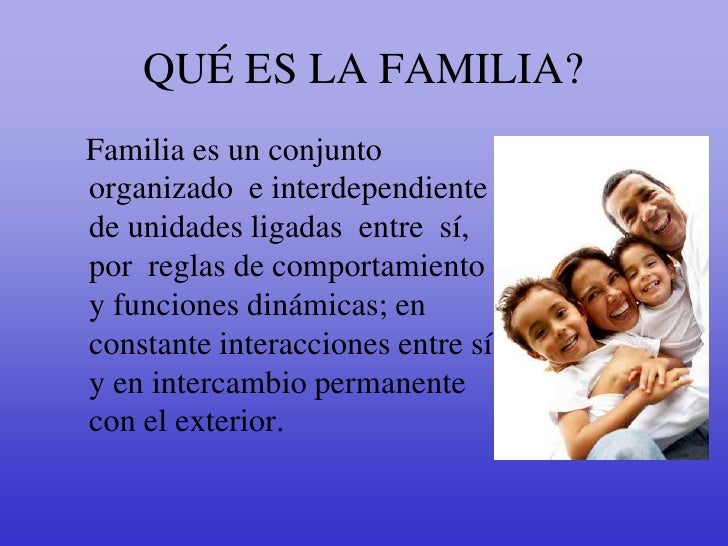 QUÉ ES LA FAMILIA?

Familia es un conjunto organizado e interdependiente de unidades ligadas entre sí, por reglas de comportamiento y funciones dinámicas; en constante interacciones entre sí y en intercambio permanente con el exterior.